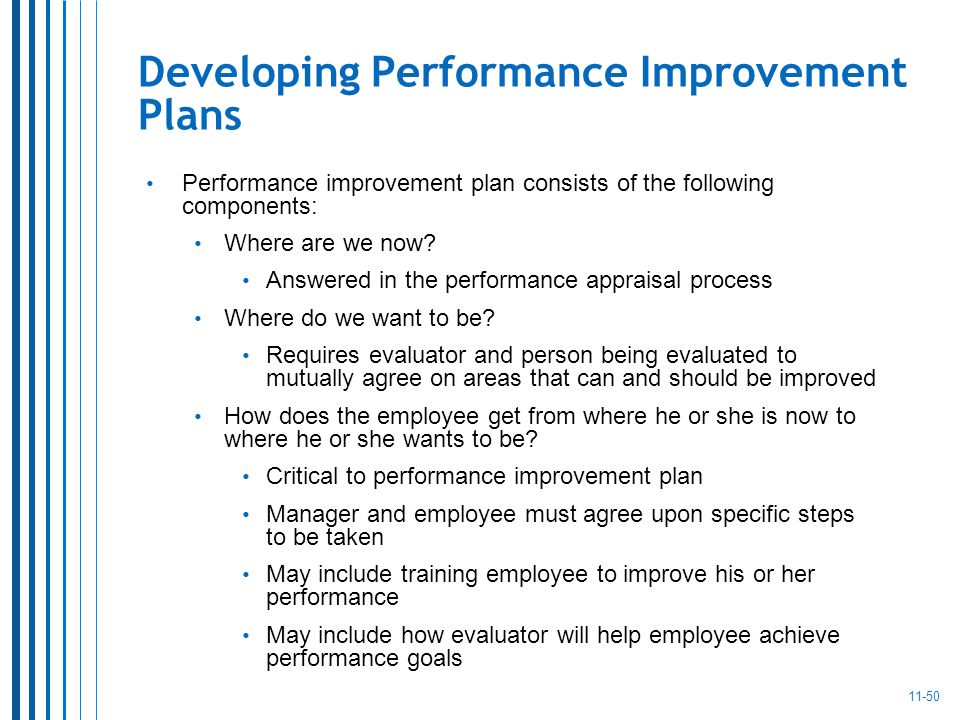 Developing Performance Improvement Plans

• Performance improvement plan consists of the following components:
  • Where are we now?
    • Answered in the performance appraisal process
  • Where do we want to be?
    • Requires evaluator and person being evaluated to mutually agree on areas that can and should be improved
  • How does the employee get from where he or she is now to where he or she wants to be?
    • Critical to performance improvement plan
    • Manager and employee must agree upon specific steps to be taken
    • May include training employee to improve his or her performance
    • May include how evaluator will help employee achieve performance goals

11-50